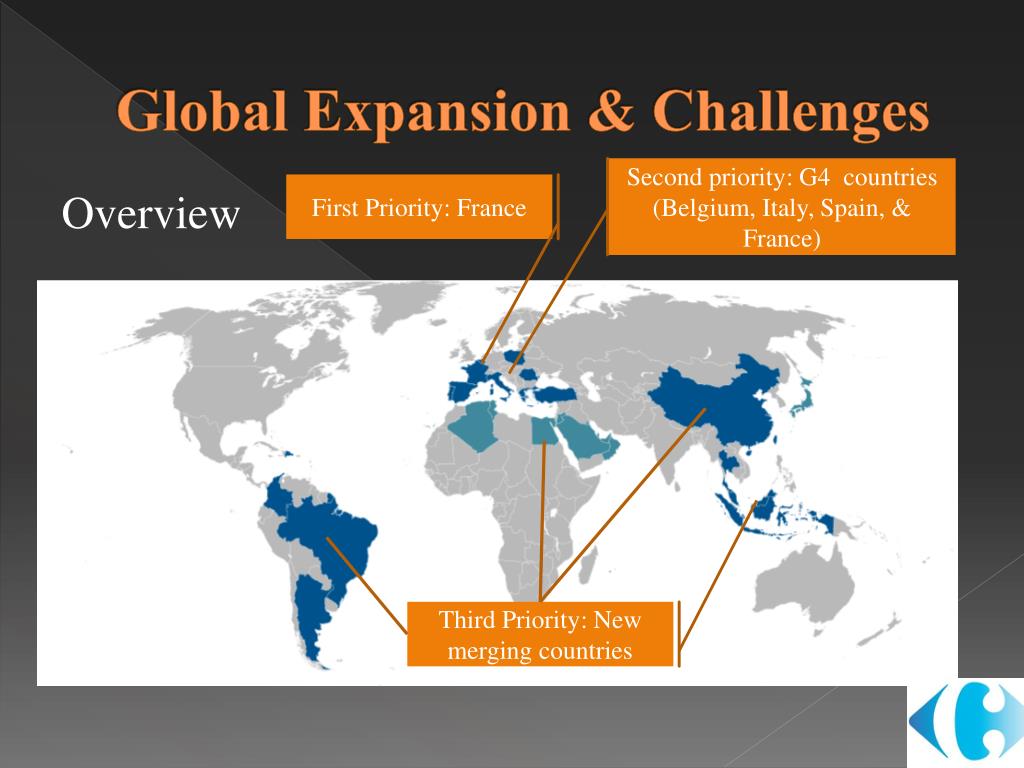 Global Expansion & Challenges

Overview

First Priority: France

Second priority: G4 countries (Belgium, Italy, Spain, & France)

Third Priority: New merging countries